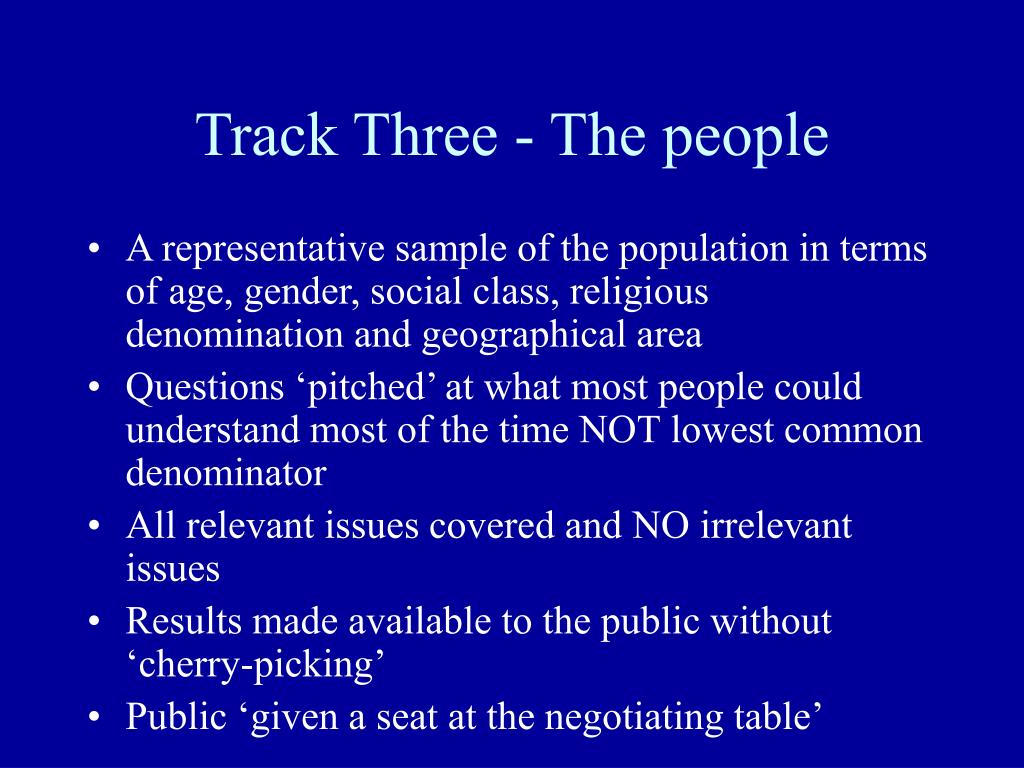 Track Three - The people

• A representative sample of the population in terms of age, gender, social class, religious denomination and geographical area
• Questions ‘pitched’ at what most people could understand most of the time NOT lowest common denominator
• All relevant issues covered and NO irrelevant issues
• Results made available to the public without ‘cherry-picking’
• Public ‘given a seat at the negotiating table’